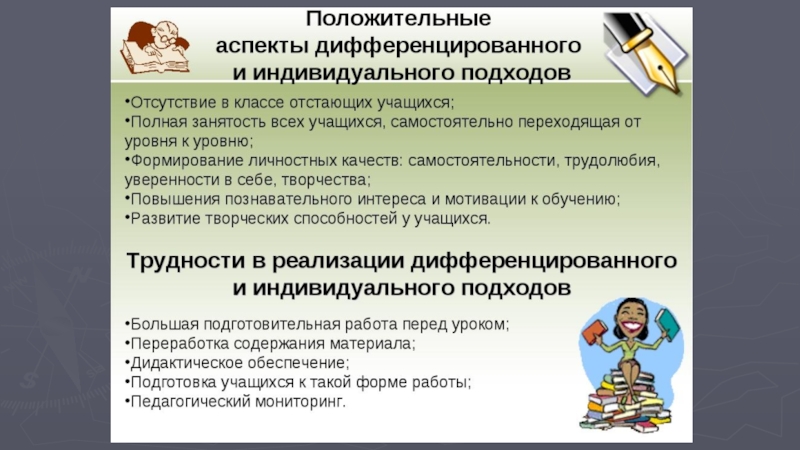 Положительные аспекты дифференцированного и индивидуального подходов

•Отсутствие в классе отстающих учащихся;
•Полная занятость всех учащихся, самостоятельно переходящая от уровня к уровню;
•Формирование личностных качеств: самостоятельности, трудолюбия, уверенности в себе, творчества;
•Повышения познавательного интереса и мотивации к обучению;
•Развитие творческих способностей у учащихся.

Трудности в реализации дифференцированного и индивидуального подходов

•Большая подготовительная работа перед уроком;
•Переработка содержания материала;
•Дидактическое обеспечение;
•Подготовка учащихся к такой форме работы;
•Педагогический мониторинг.